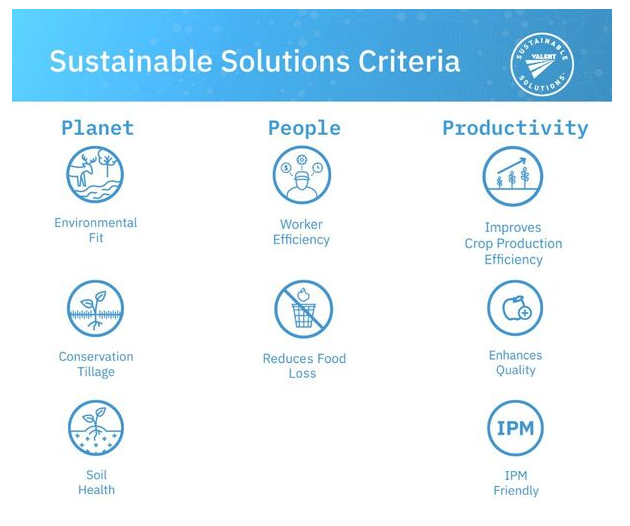 Sustainable Solutions Criteria

SUSTAINABLE VALENT SOLUTIONS

Planet

Environmental Fit

Conservation Tillage

Soil Health

People

Worker Efficiency

Reduces Food Loss

Productivity

Improves Crop Production Efficiency

Enhances Quality

IPM

IPM Friendly